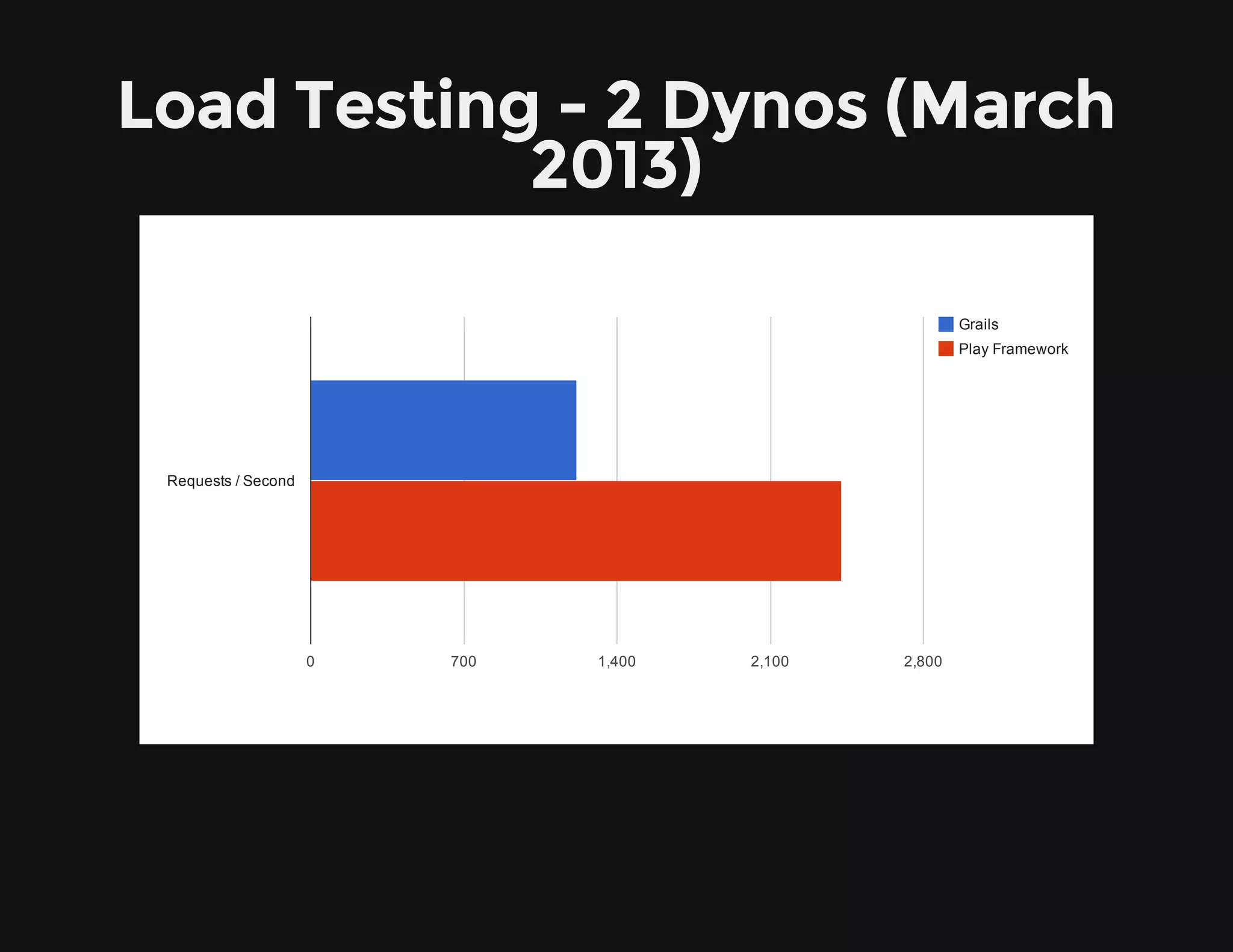 Load Testing - 2 Dynos (March 2013)

Grails
Play Framework

Requests / Second

0
700
1,400
2,100
2,800